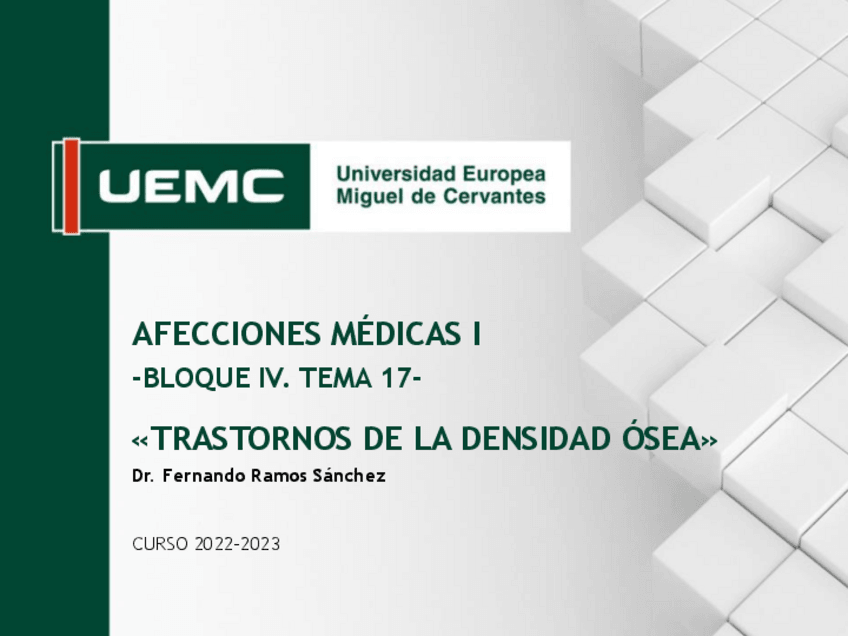 UEMC Universidad Europea Miguel de Cervantes

AFECCIONES MÉDICAS I
-BLOQUE IV. TEMA 17-

«TRASTORNOS DE LA DENSIDAD ÓSEA»
Dr. Fernando Ramos Sánchez

CURSO 2022-2023